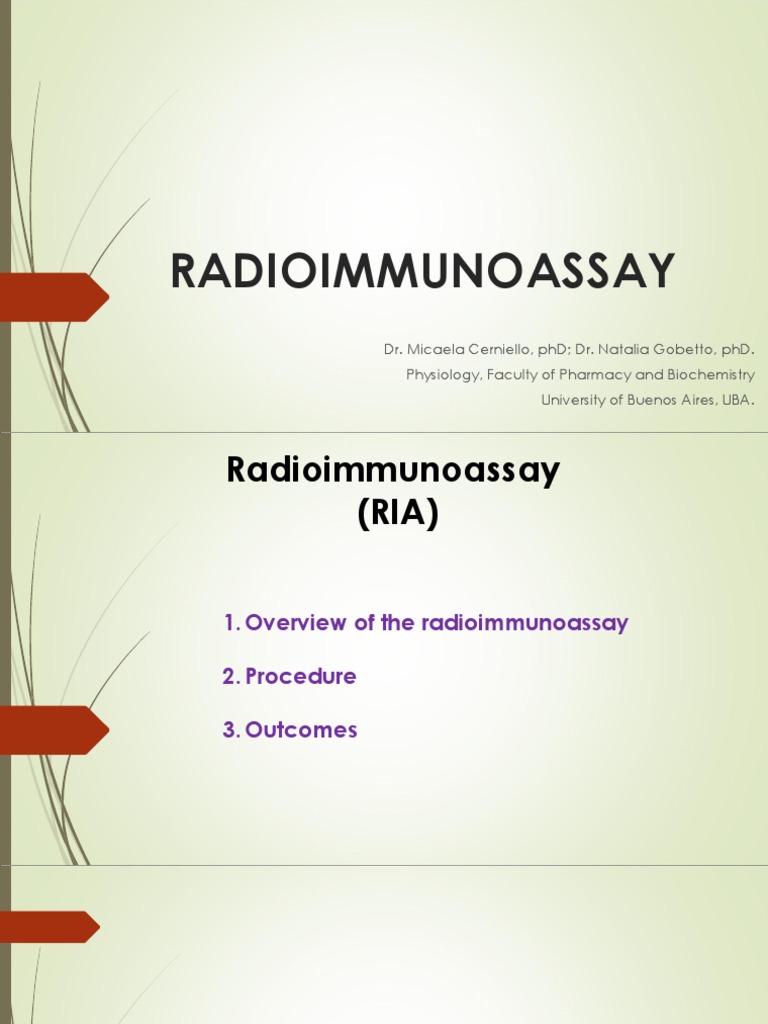 RADIOIMMUNOASSAY

Dr. Micaela Cerniello, phD; Dr. Natalia Gobetto, phD.
Physiology, Faculty of Pharmacy and Biochemistry
University of Buenos Aires, UBA.

Radioimmunoassay
(RIA)

1. Overview of the radioimmunoassay

2. Procedure

3. Outcomes